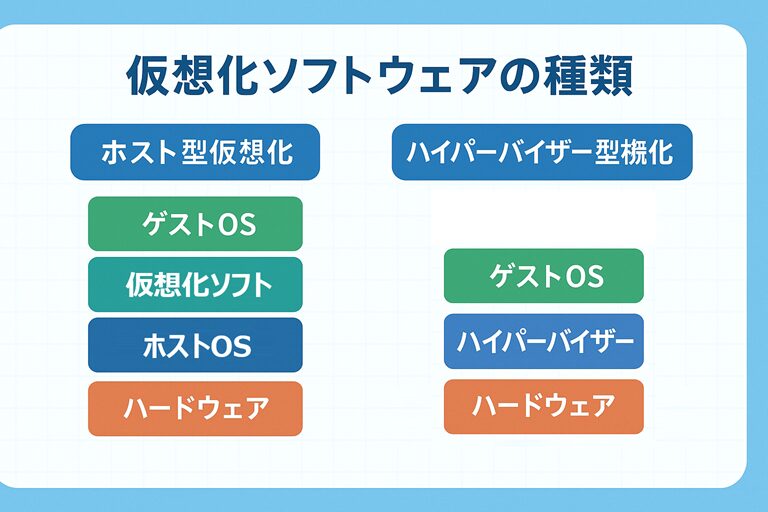 仮想化ソフトウェアの種類

ホスト型仮想化

ゲストOS

仮想化ソフト

ホストOS

ハードウェア

ハイパーバイザー型概化

ゲストOS

ハイパーバイザー

ハードウェア